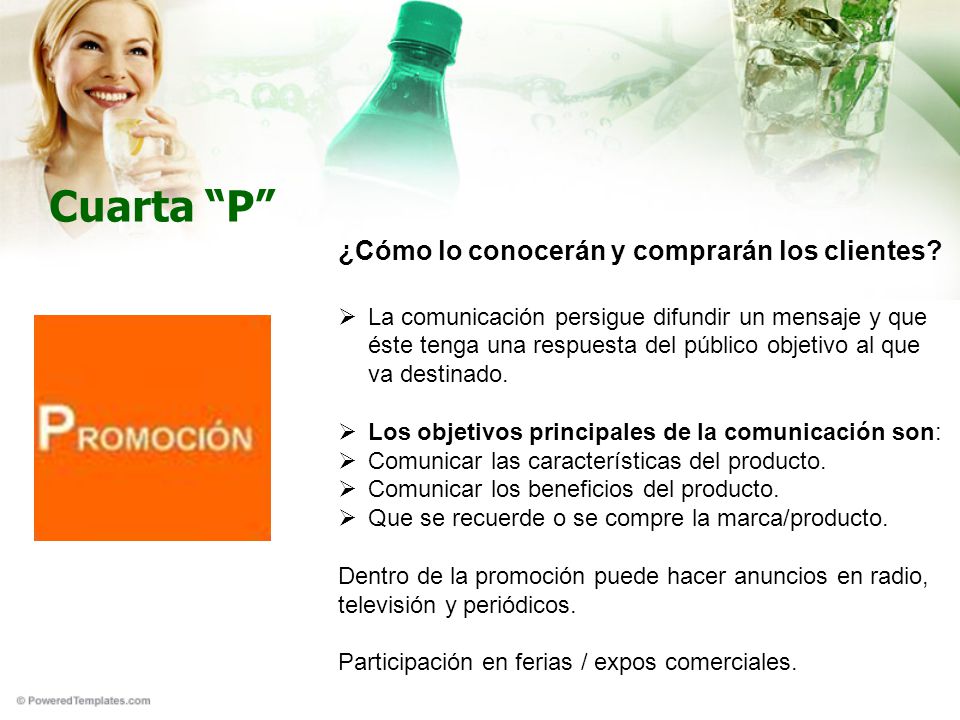 Cuarta “P”

¿Cómo lo conocerán y comprarán los clientes?

PROMOCIÓN

➢ La comunicación persigue difundir un mensaje y que éste tenga una respuesta del público objetivo al que va destinado.

➢ Los objetivos principales de la comunicación son:
➢ Comunicar las características del producto.
➢ Comunicar los beneficios del producto.
➢ Que se recuerde o se compre la marca/producto.

Dentro de la promoción puede hacer anuncios en radio, televisión y periódicos.

Participación en ferias / expos comerciales.

© PoweredTemplates.com